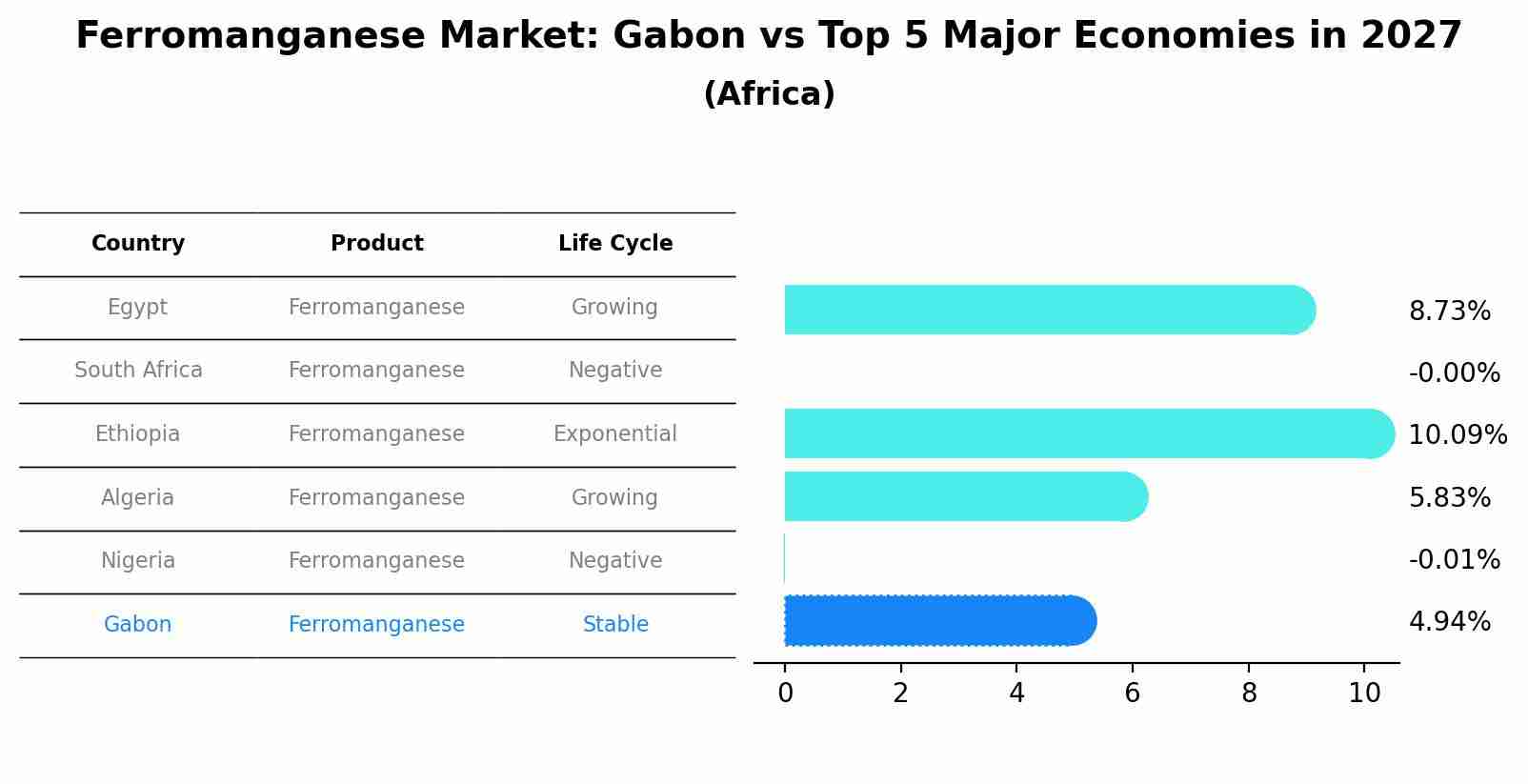 Ferromanganese Market: Gabon vs Top 5 Major Economies in 2027
(Africa)

| Country | Product | Life Cycle |
|---|---|---|
| Egypt | Ferromanganese | Growing |
| South Africa | Ferromanganese | Negative |
| Ethiopia | Ferromanganese | Exponential |
| Algeria | Ferromanganese | Growing |
| Nigeria | Ferromanganese | Negative |
| Gabon | Ferromanganese | Stable |

8.73%
-0.00%
10.09%
5.83%
-0.01%
4.94%

0
2
4
6
8
10